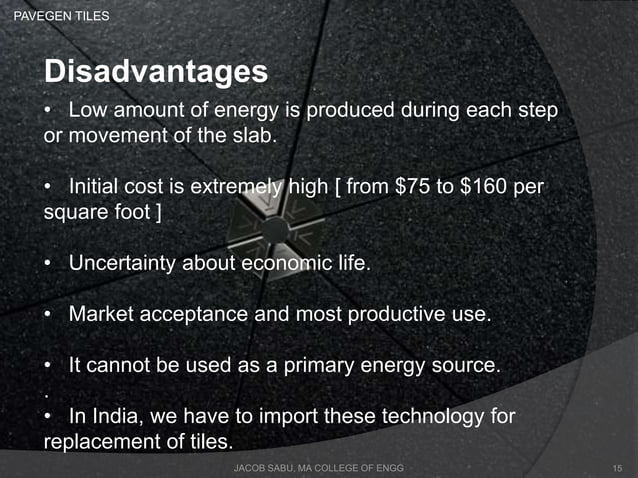 PAVEGEN TILES

Disadvantages

• Low amount of energy is produced during each step or movement of the slab.

• Initial cost is extremely high [ from \$75 to \$160 per square foot ]

• Uncertainty about economic life.

• Market acceptance and most productive use.

• It cannot be used as a primary energy source.

.

• In India, we have to import these technology for replacement of tiles.

JACOB SABU, MA COLLEGE OF ENGG

15